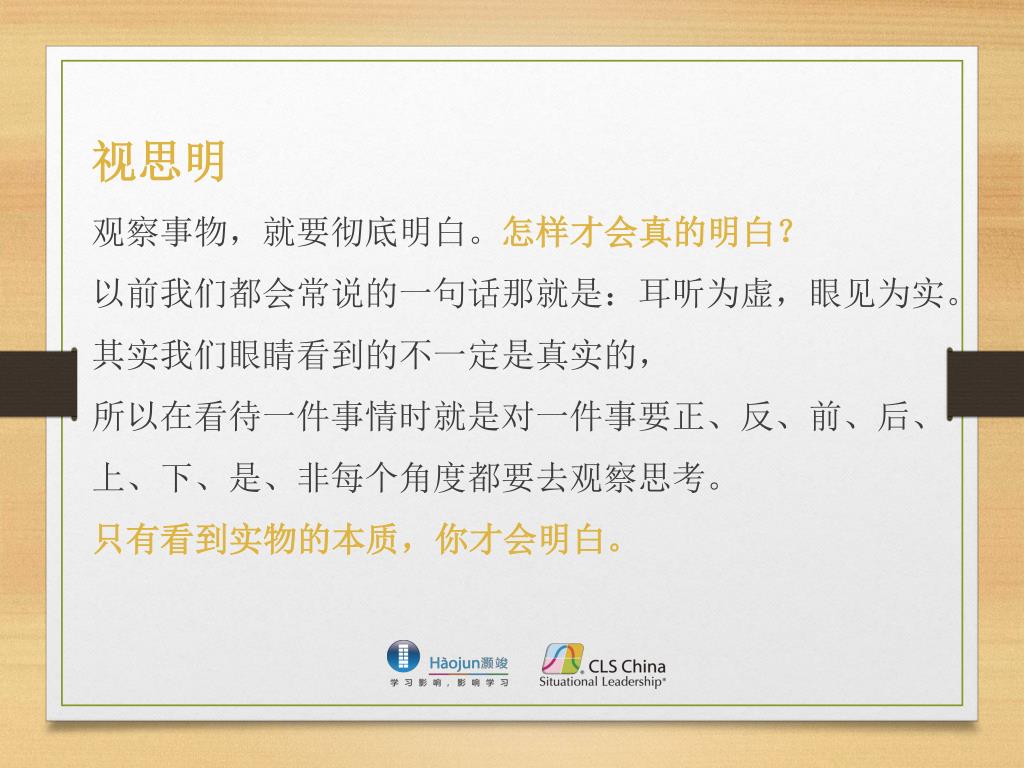 视思明

观察事物，就要彻底明白。怎样才会真的明白？

以前我们都会常说的一句话那就是：耳听为虚，眼见为实。

其实我们眼睛看到的不一定是真实的，

所以在看待一件事情时就是对一件事要正、反、前、后、上、下、是、非每个角度都要去观察思考。

只有看到实物的本质，你才会明白。

Hàojun灏竣
学习影响，影响学习

CLS China
Situational Leadership®